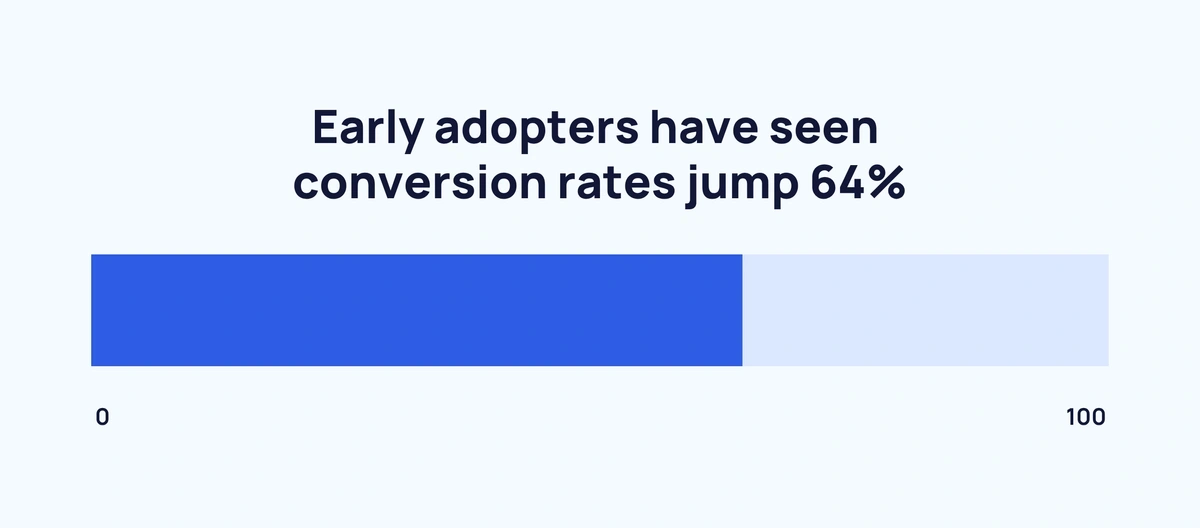 Early adopters have seen conversion rates jump 64%

0

100